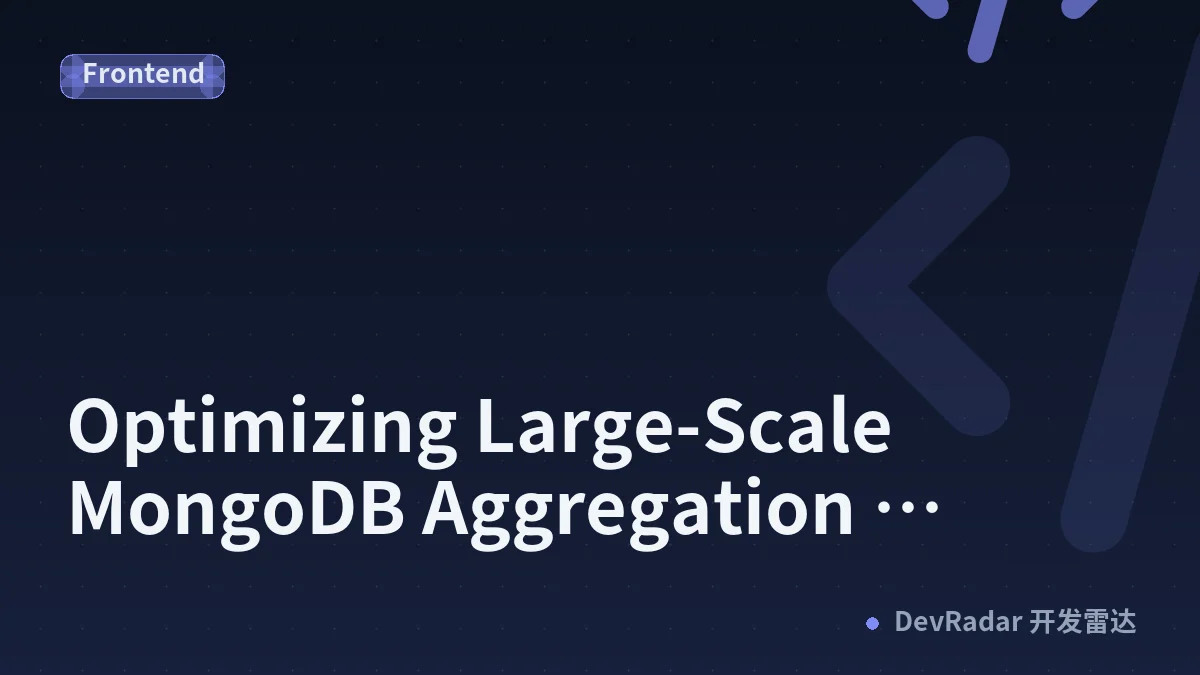 Frontend

Optimizing Large-Scale MongoDB Aggregation …

DevRadar 开发雷达